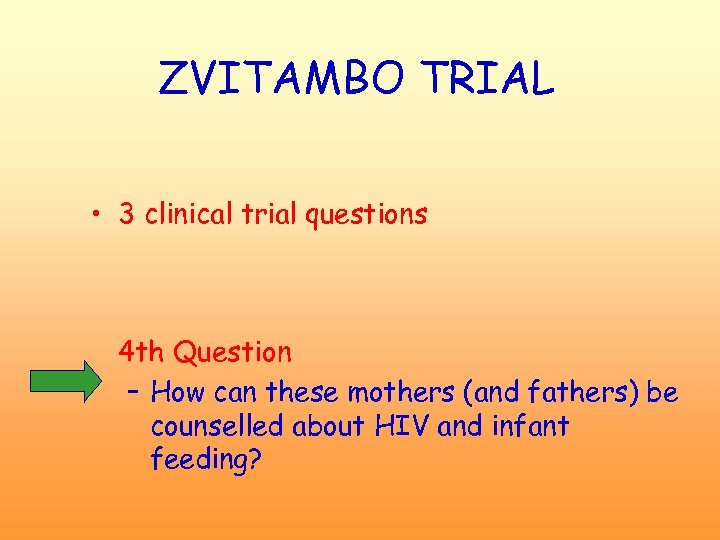 ZVITAMBO TRIAL

• 3 clinical trial questions

4th Question

– How can these mothers (and fathers) be counselled about HIV and infant feeding?